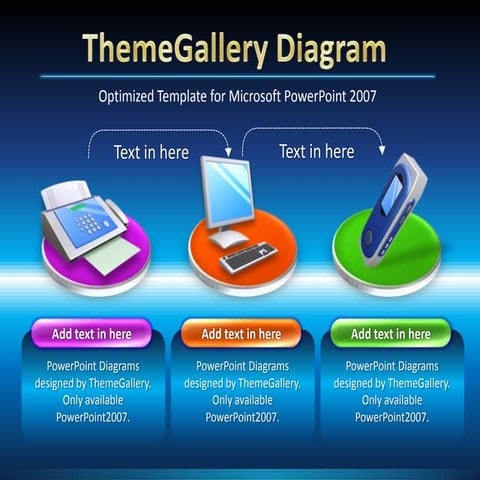 ThemeGallery Diagram

Optimized Template for Microsoft PowerPoint 2007

Text in here

Text in here

Add text in here

PowerPoint Diagrams designed by ThemeGallery. Only available PowerPoint2007.

Add text in here

PowerPoint Diagrams designed by ThemeGallery. Only available PowerPoint2007.

Add text in here

PowerPoint Diagrams designed by ThemeGallery. Only available PowerPoint2007.